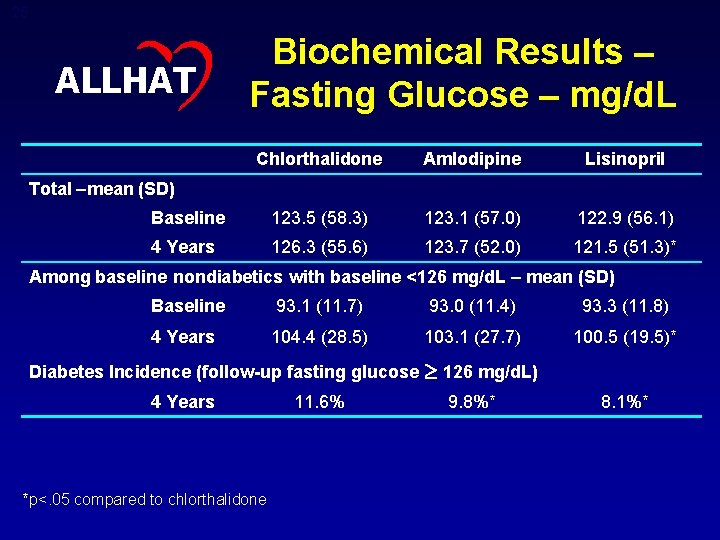 ALLHAT

Biochemical Results – Fasting Glucose – mg/dL

| | Chlorthalidone | Amlodipine | Lisinopril |
|---|---|---|---|
| Total –mean (SD) | | | |
| Baseline | 123.5 (58.3) | 123.1 (57.0) | 122.9 (56.1) |
| 4 Years | 126.3 (55.6) | 123.7 (52.0) | 121.5 (51.3)* |
| Among baseline nondiabetics with baseline <126 mg/dL – mean (SD) | | | |
| Baseline | 93.1 (11.7) | 93.0 (11.4) | 93.3 (11.8) |
| 4 Years | 104.4 (28.5) | 103.1 (27.7) | 100.5 (19.5)* |
| Diabetes Incidence (follow-up fasting glucose $\geq$ 126 mg/dL) | | | |
| 4 Years | 11.6% | 9.8%* | 8.1%* |

*p<.05 compared to chlorthalidone